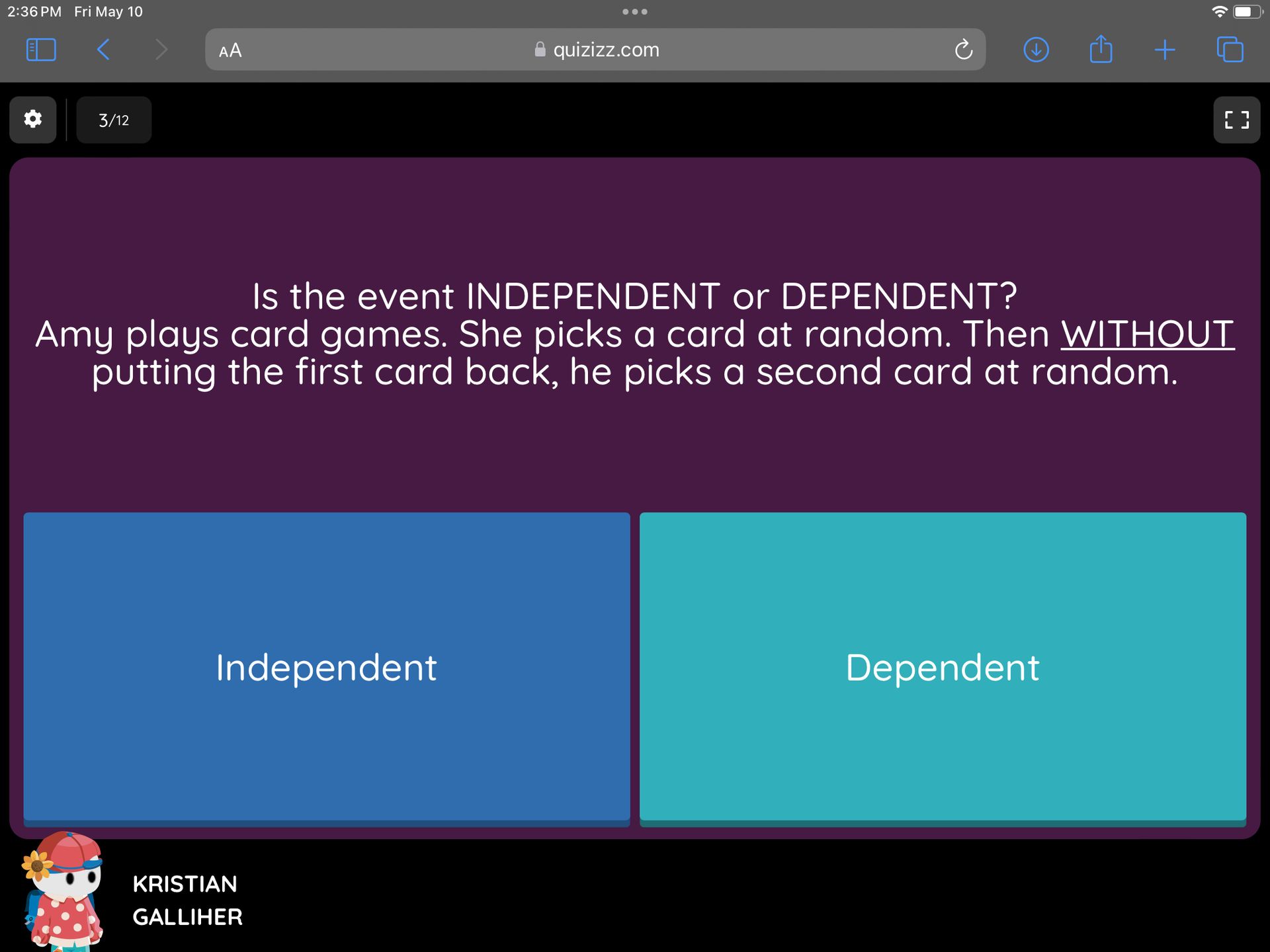 2:36 PM Fri May 10

AA quizizz.com

3/12

Is the event INDEPENDENT or DEPENDENT?
Amy plays card games. She picks a card at random. Then WITHOUT putting the first card back, he picks a second card at random.

Independent

Dependent

KRISTIAN
GALLIHER